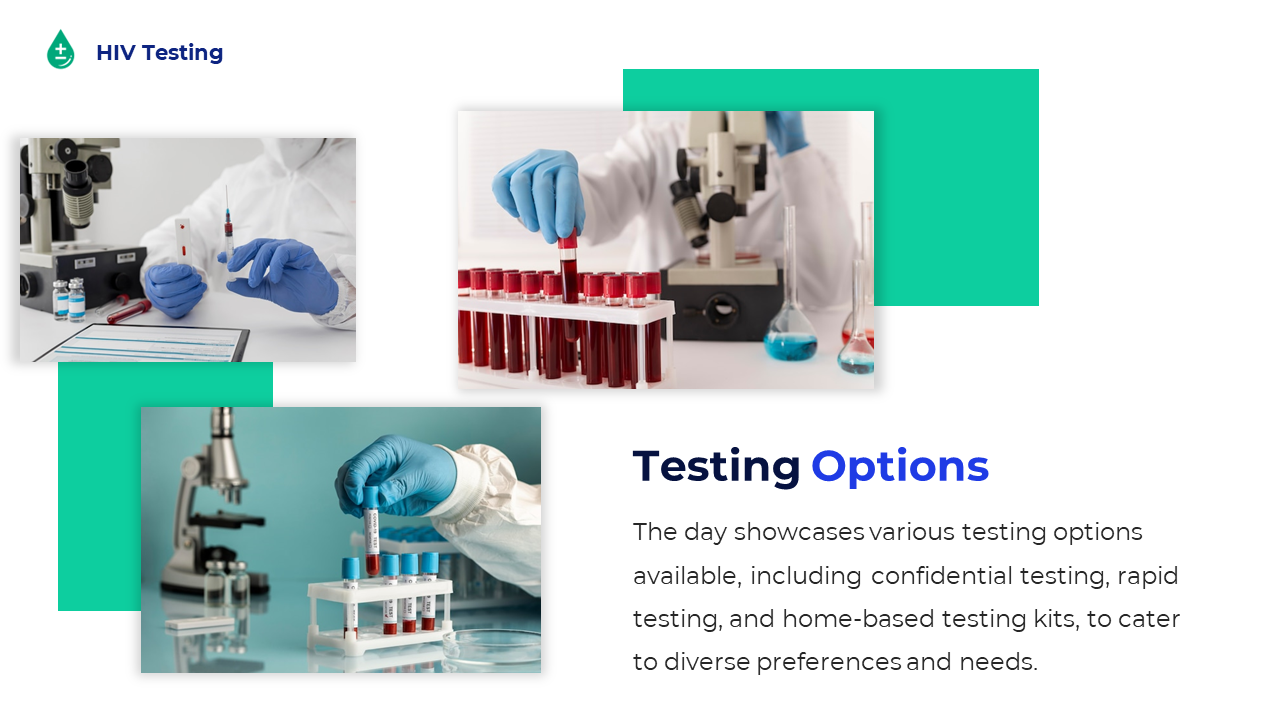 HIV Testing

Testing Options

The day showcases various testing options available, including confidential testing, rapid testing, and home-based testing kits, to cater to diverse preferences and needs.